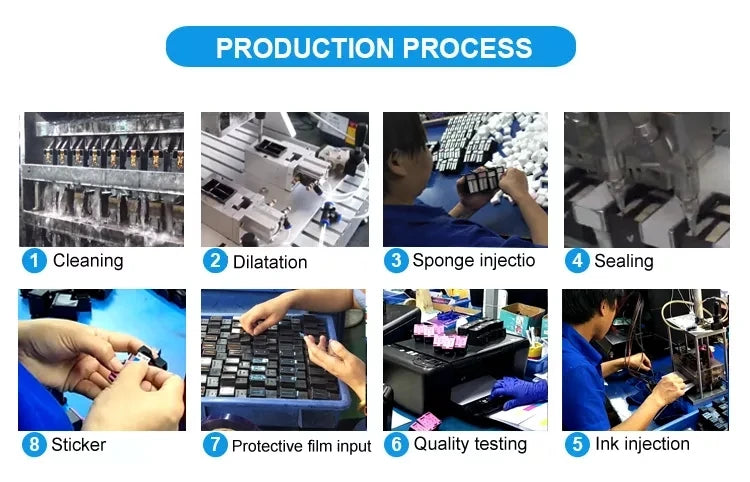 PRODUCTION PROCESS

1 Cleaning

2 Dilatation

3 Sponge injectio

4 Sealing

8 Sticker

7 Protective film input

6 Quality testing

5 Ink injection